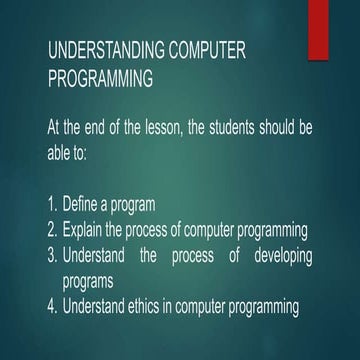 UNDERSTANDING COMPUTER PROGRAMMING

At the end of the lesson, the students should be able to:

1. Define a program
2. Explain the process of computer programming
3. Understand the process of developing programs
4. Understand ethics in computer programming